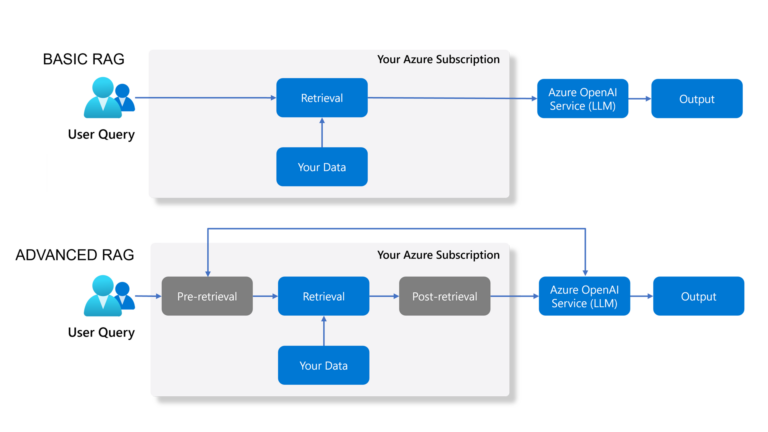 BASIC RAG

Your Azure Subscription

User Query

Retrieval

Your Data

Azure OpenAI Service (LLM)

Output

ADVANCED RAG

Your Azure Subscription

User Query

Pre-retrieval

Retrieval

Post-retrieval

Your Data

Azure OpenAI Service (LLM)

Output